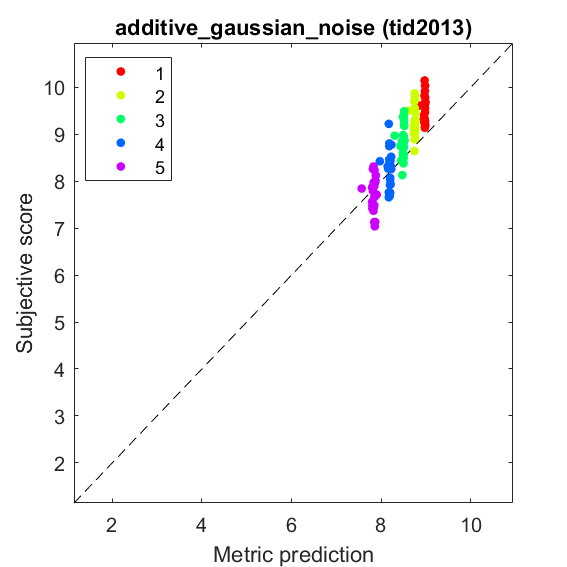 additive_gaussian_noise (tid2013)

1
2
3
4
5

Subjective score

10
9
8
7
6
5
4
3
2

2
4
6
8
10

Metric prediction